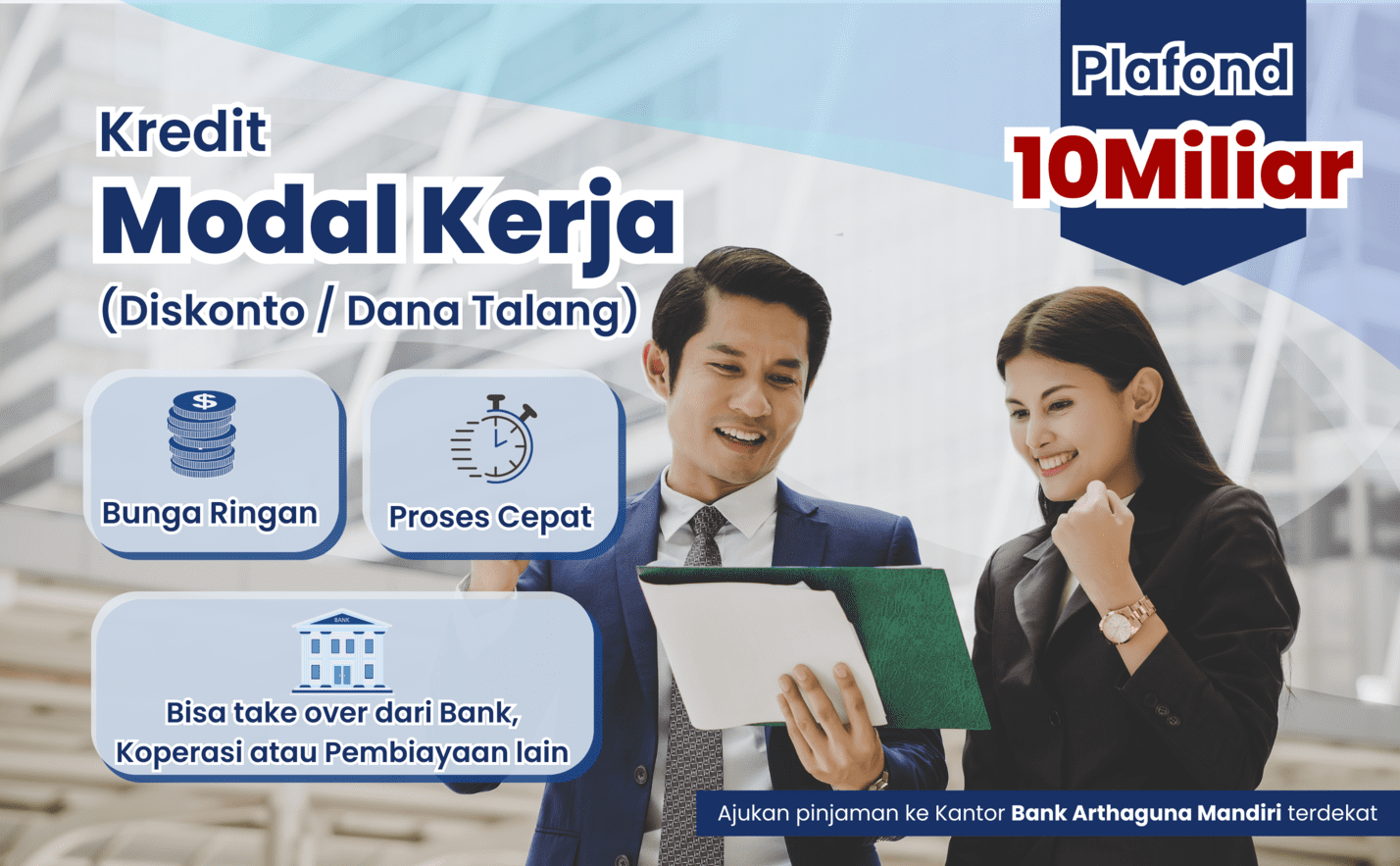 Kredit
Modal Kerja
(Diskonto / Dana Talang)

Plafond
10Miliar

$
Bunga Ringan

Proses Cepat

BANK
Bisa take over dari Bank, Koperasi atau Pembiayaan lain

Ajukan pinjaman ke Kantor Bank Arthaguna Mandiri terdekat